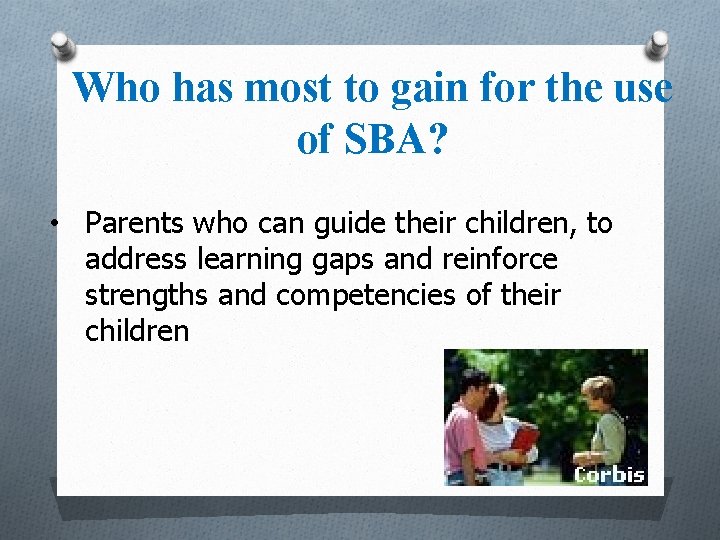 Who has most to gain for the use of SBA?

• Parents who can guide their children, to address learning gaps and reinforce strengths and competencies of their children

Corbis